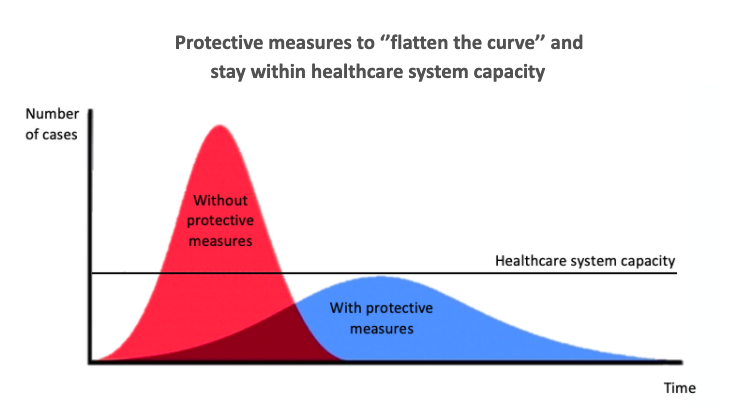 Protective measures to "flatten the curve" and stay within healthcare system capacity

Number of cases

Without protective measures

Healthcare system capacity

With protective measures

Time